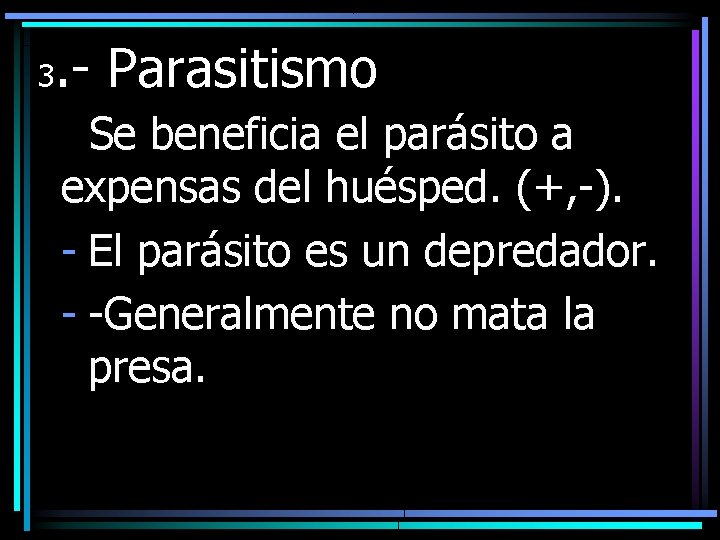 3.- Parasitismo

Se beneficia el parásito a expensas del huésped. (+,-).

- El parásito es un depredador.
- -Generalmente no mata la presa.